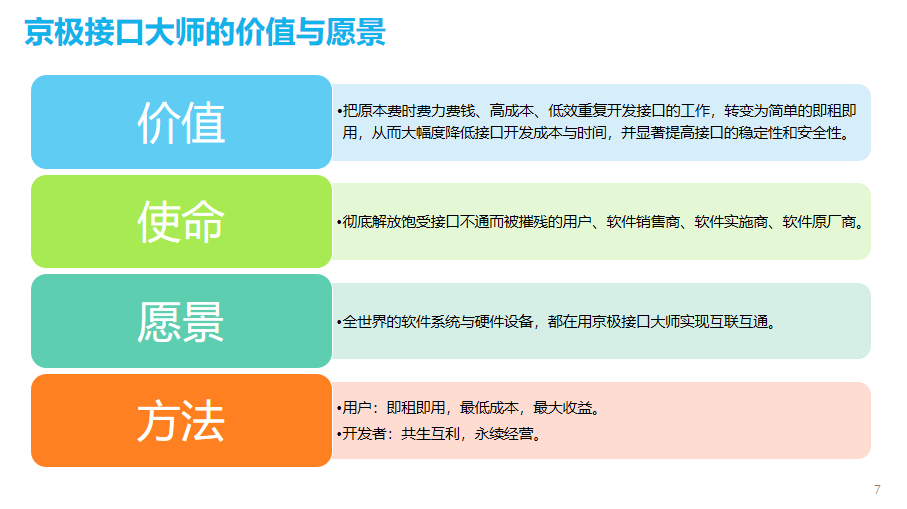 京极接口大师的价值与愿景

价值

•把原本费时费力费钱、高成本、低效重复开发接口的工作，转变为简单的即租即用，从而大幅度降低接口开发成本与时间，并显著提高接口的稳定性和安全性。

使命

•彻底解放饱受接口不通而被摧残的用户、软件销售商、软件实施商、软件原厂商。

愿景

•全世界的软件系统与硬件设备，都在用京极接口大师实现互联互通。

方法

•用户：即租即用，最低成本，最大收益。
•开发者：共生互利，永续经营。

7